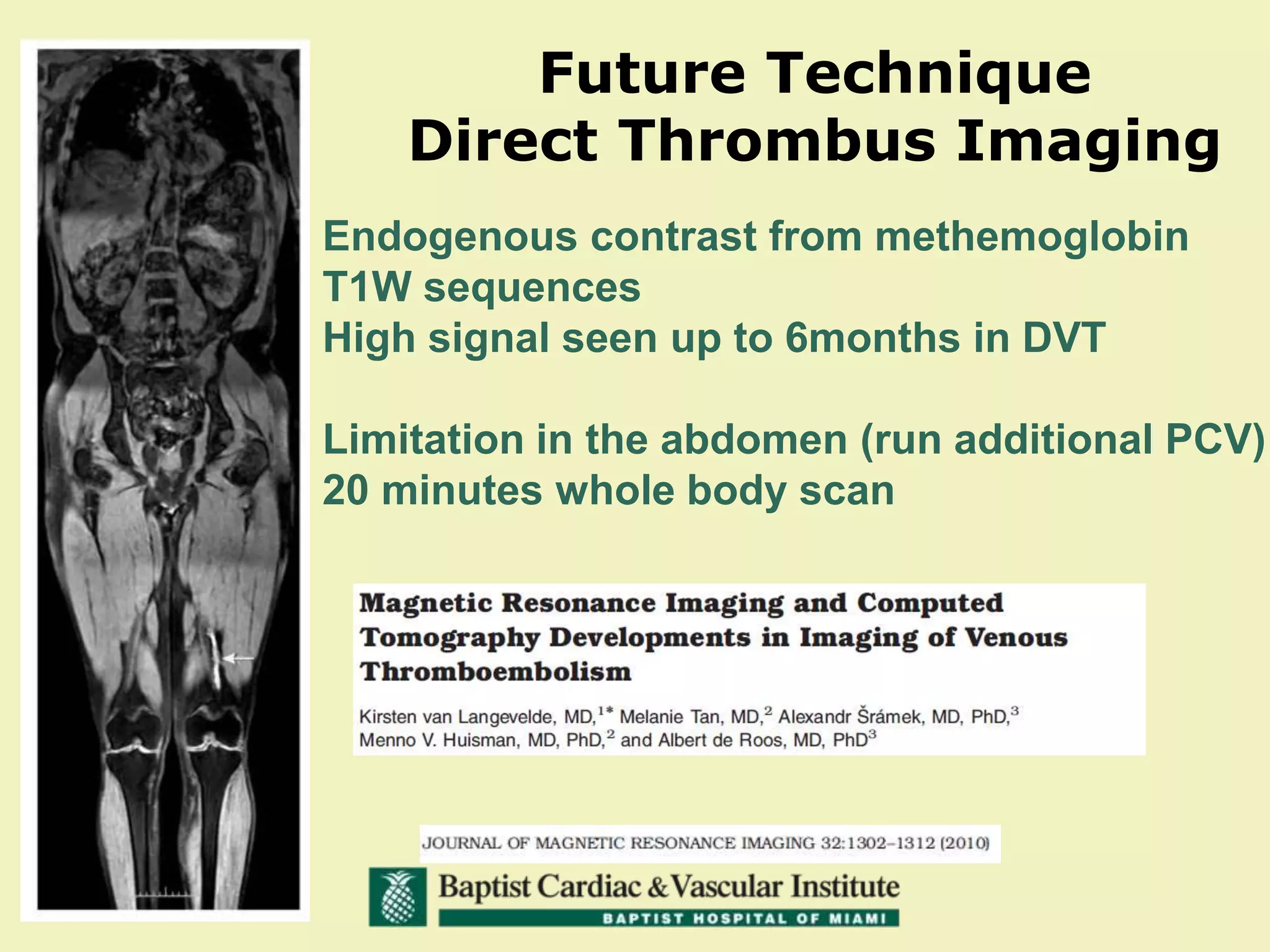 Future Technique
Direct Thrombus Imaging

Endogenous contrast from methemoglobin
T1W sequences
High signal seen up to 6months in DVT

Limitation in the abdomen (run additional PCV)
20 minutes whole body scan

Magnetic Resonance Imaging and Computed Tomography Developments in Imaging of Venous Thromboembolism

Kirsten van Langevelde, MD,$^{1*}$ Melanie Tan, MD,$^{2}$ Alexandr Šrámek, MD, PhD,$^{3}$ Menno V. Huisman, MD, PhD,$^{2}$ and Albert de Roos, MD, PhD$^{3}$

JOURNAL OF MAGNETIC RESONANCE IMAGING 32:1302–1312 (2010)

Baptist Cardiac & Vascular Institute
BAPTIST HOSPITAL OF MIAMI